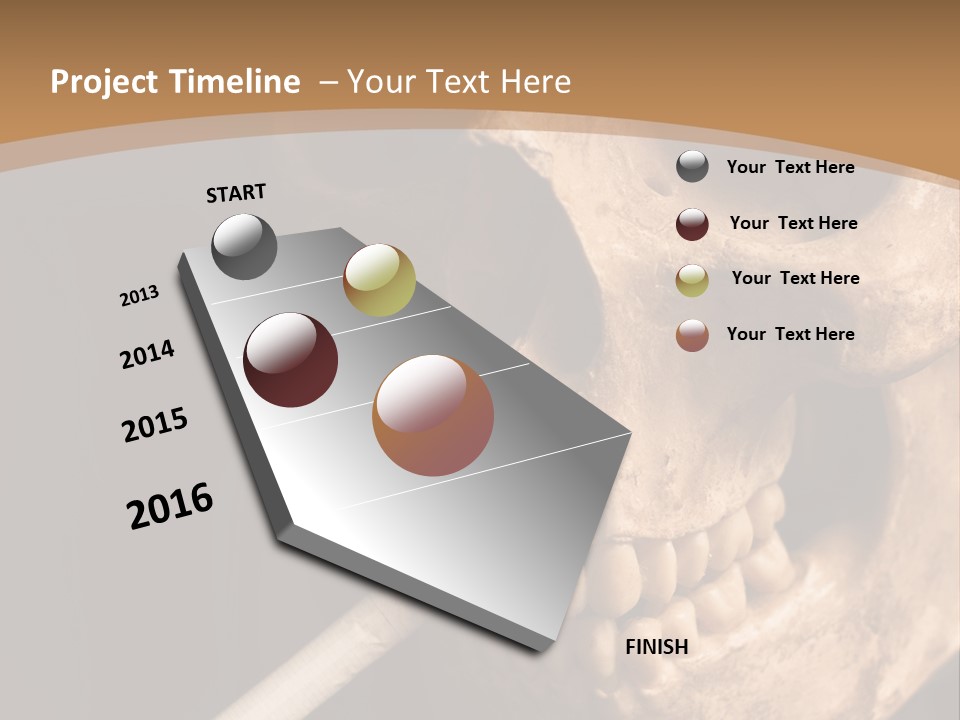 Project Timeline – Your Text Here

START

2013

2014

2015

2016

FINISH

Your Text Here

Your Text Here

Your Text Here

Your Text Here